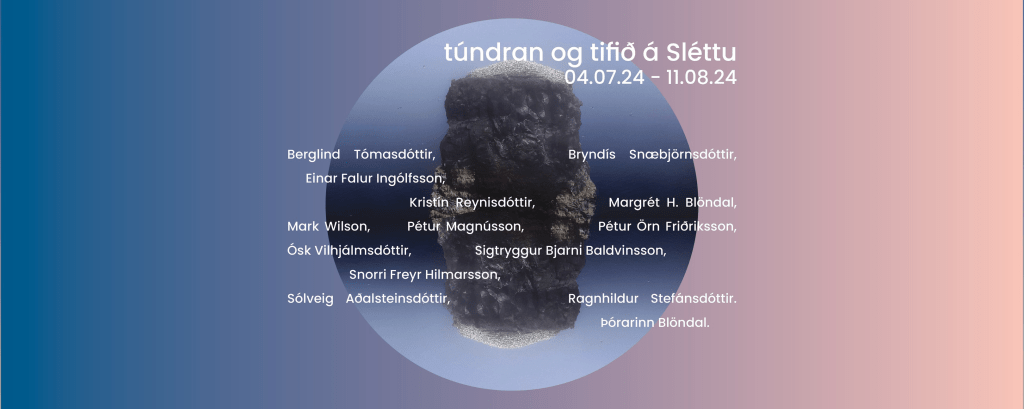 túndran og tifið á Sléttu
04.07.24 - 11.08.24

Berglind Tómasdóttir, Bryndís Snæbjörnsdóttir,
Einar Falur Ingólfsson,
Kristín Reynisdóttir, Margrét H. Blöndal,
Mark Wilson, Pétur Magnússon, Pétur Örn Friðriksson,
Ósk Vilhjálmsdóttir, Sigtryggur Bjarni Baldvinsson,
Snorri Freyr Hilmarsson,
Sólveig Aðalsteinsdóttir, Ragnhildur Stefánsdóttir.
Þórarinn Blöndal.